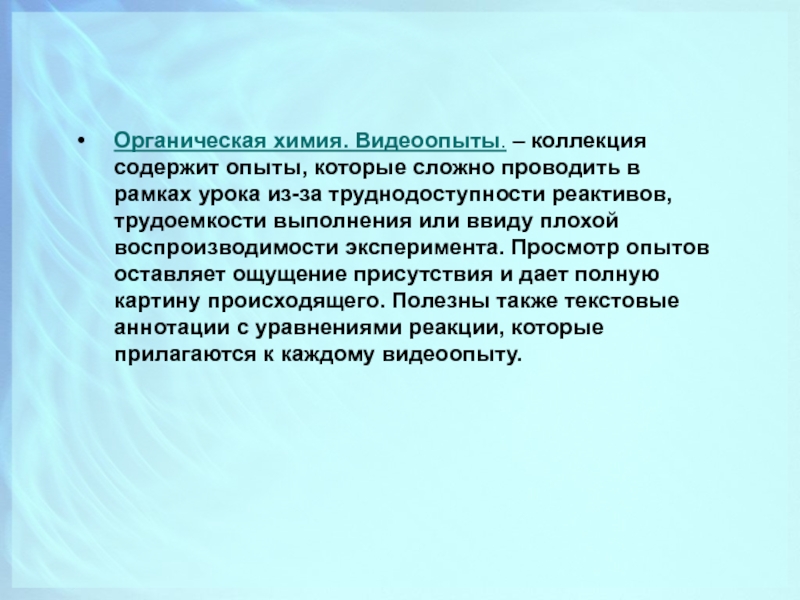 • Органическая химия. Видеоопыты. – коллекция содержит опыты, которые сложно проводить в рамках урока из-за труднодоступности реактивов, трудоемкости выполнения или ввиду плохой воспроизводимости эксперимента. Просмотр опытов оставляет ощущение присутствия и дает полную картину происходящего. Полезны также текстовые аннотации с уравнениями реакции, которые прилагаются к каждому видеоопыту.